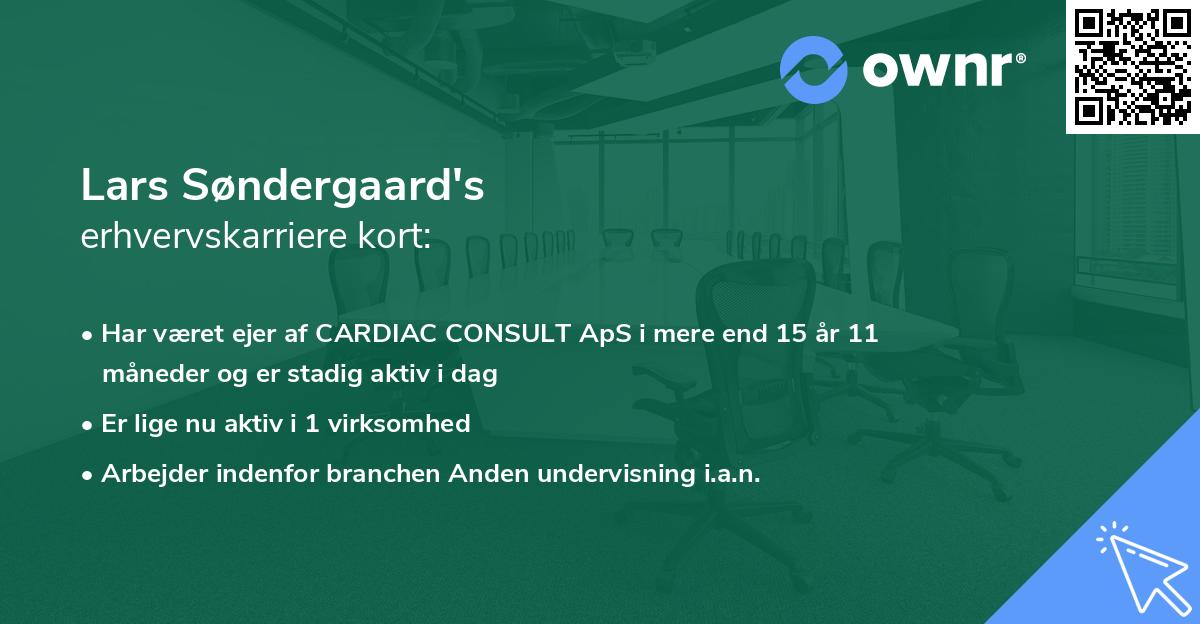 ownr®

Lars Søndergaard's
erhvervskarriere kort:

• Har været ejer af CARDIAC CONSULT ApS i mere end 15 år 11 måneder og er stadig aktiv i dag

• Er lige nu aktiv i 1 virksomhed

• Arbejder indenfor branchen Anden undervisning i.a.n.